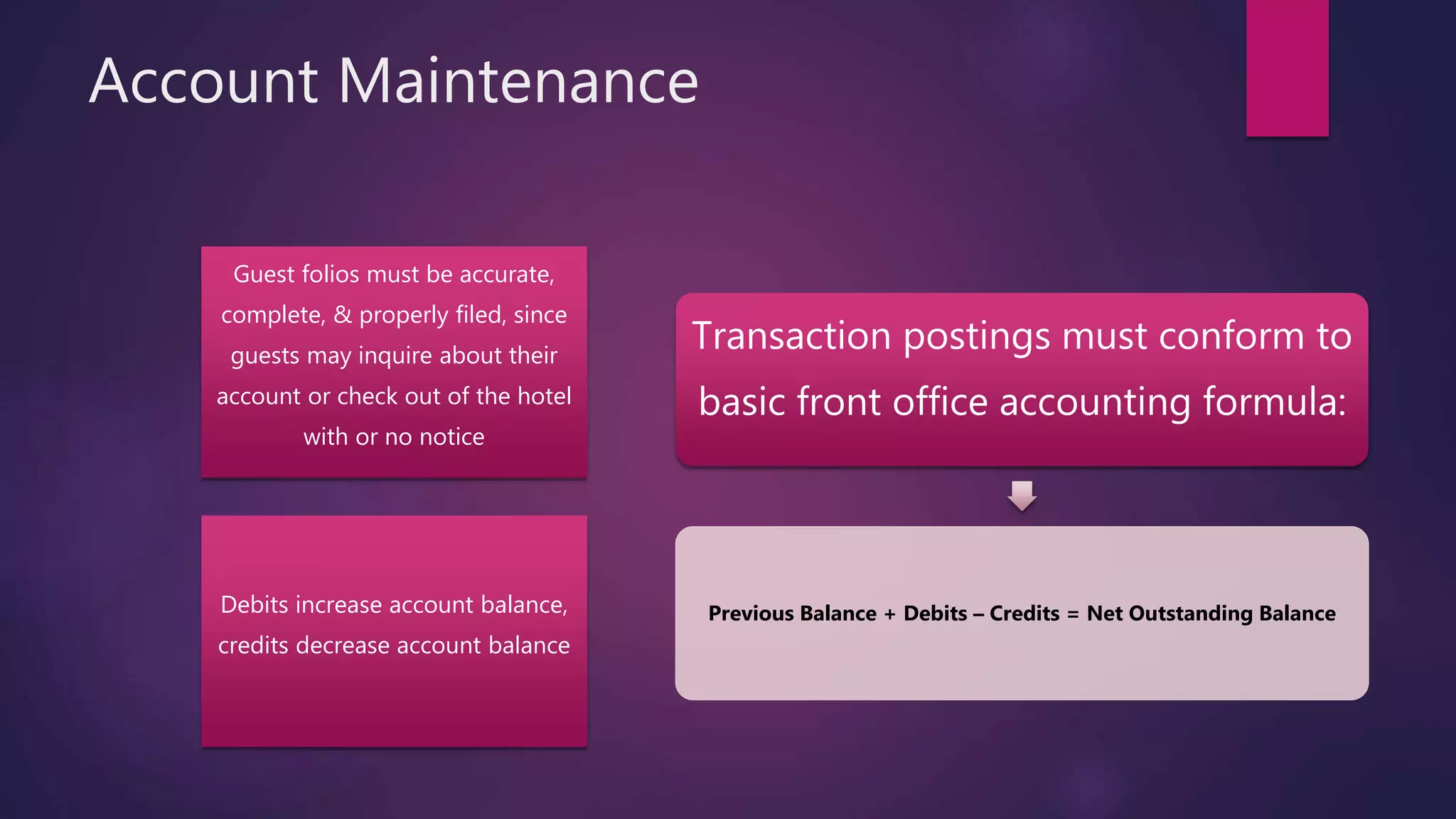 Account Maintenance

Guest folios must be accurate, complete, & properly filed, since guests may inquire about their account or check out of the hotel with or no notice

Debits increase account balance, credits decrease account balance

Transaction postings must conform to basic front office accounting formula:

Previous Balance + Debits – Credits = Net Outstanding Balance